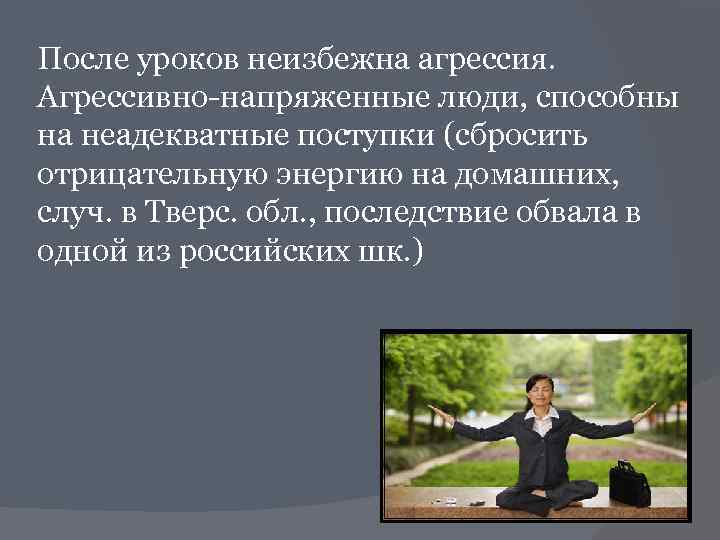 После уроков неизбежна агрессия. Агрессивно-напряженные люди, способны на неадекватные поступки (сбросить отрицательную энергию на домашних, случ. в Тверс. обл., последствие обвала в одной из российских шк.)